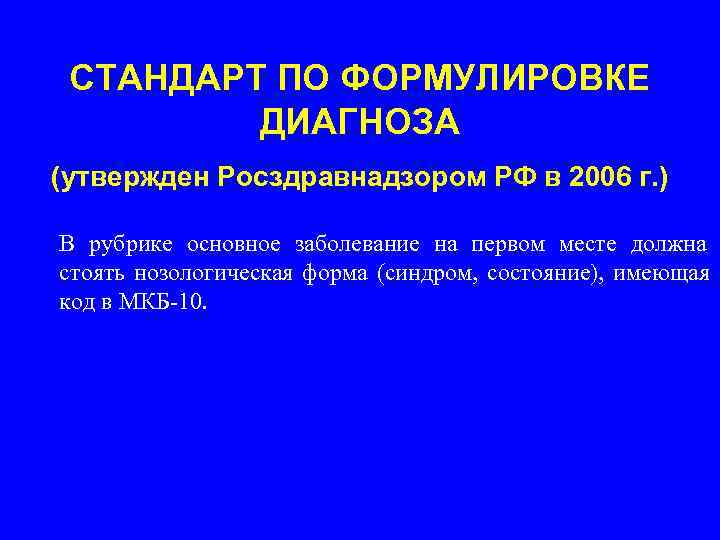 СТАНДАРТ ПО ФОРМУЛИРОВКЕ ДИАГНОЗА

(утвержден Росздравнадзором РФ в 2006 г.)

В рубрике основное заболевание на первом месте должна стоять нозологическая форма (синдром, состояние), имеющая код в МКБ-10.